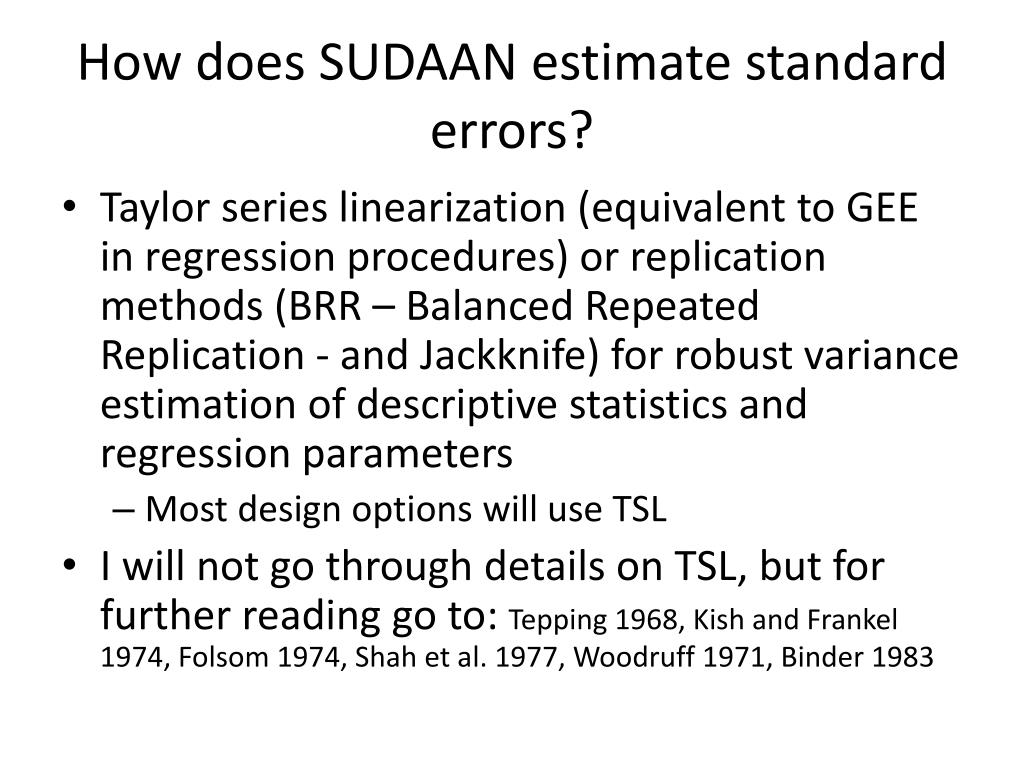 How does SUDAAN estimate standard errors?

• Taylor series linearization (equivalent to GEE in regression procedures) or replication methods (BRR – Balanced Repeated Replication - and Jackknife) for robust variance estimation of descriptive statistics and regression parameters

– Most design options will use TSL

• I will not go through details on TSL, but for further reading go to: Tepping 1968, Kish and Frankel 1974, Folsom 1974, Shah et al. 1977, Woodruff 1971, Binder 1983